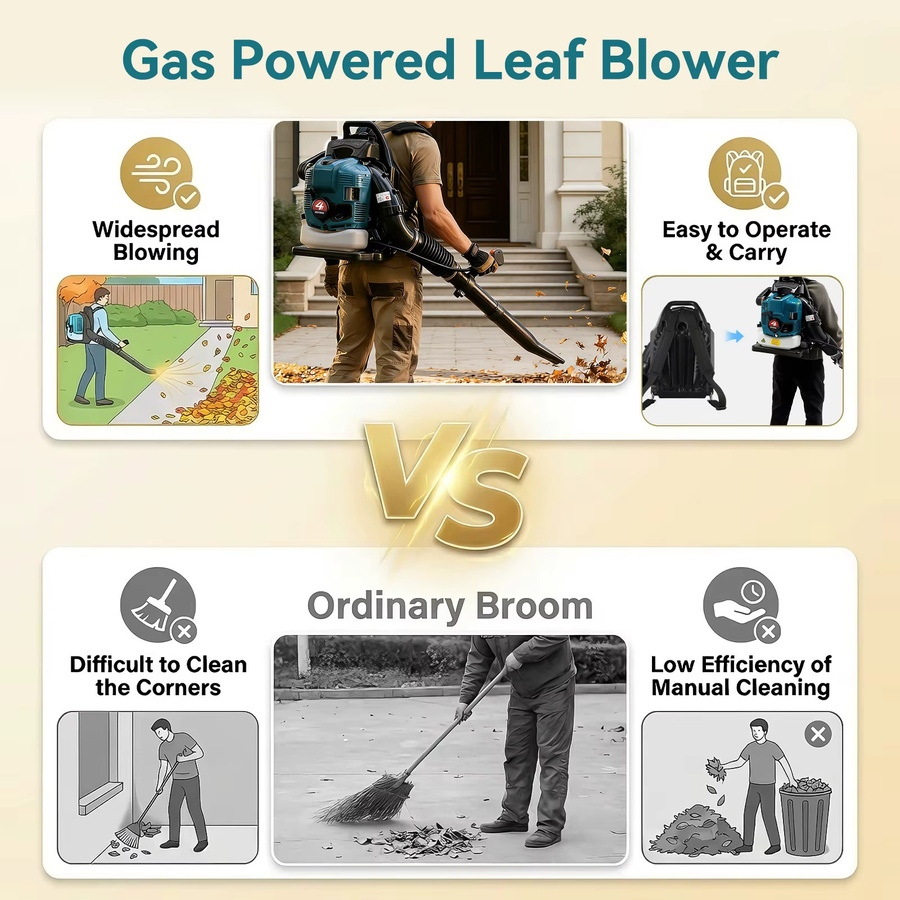 Gas Powered Leaf Blower

Widespread Blowing

Easy to Operate & Carry

VS

Ordinary Broom

Difficult to Clean the Corners

Low Efficiency of Manual Cleaning